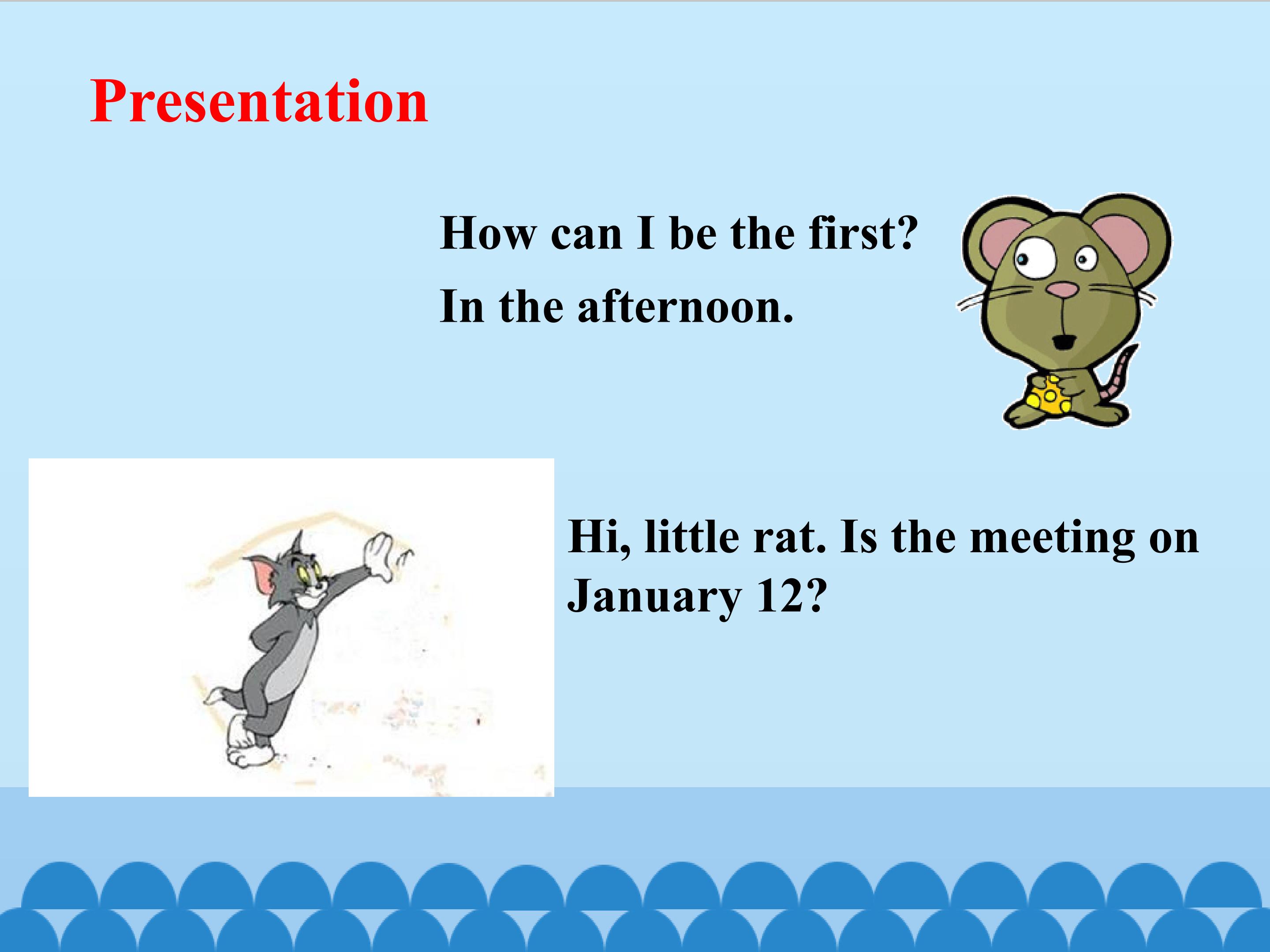 Presentation

How can I be the first?

In the afternoon.

Hi, little rat. Is the meeting on January 12?